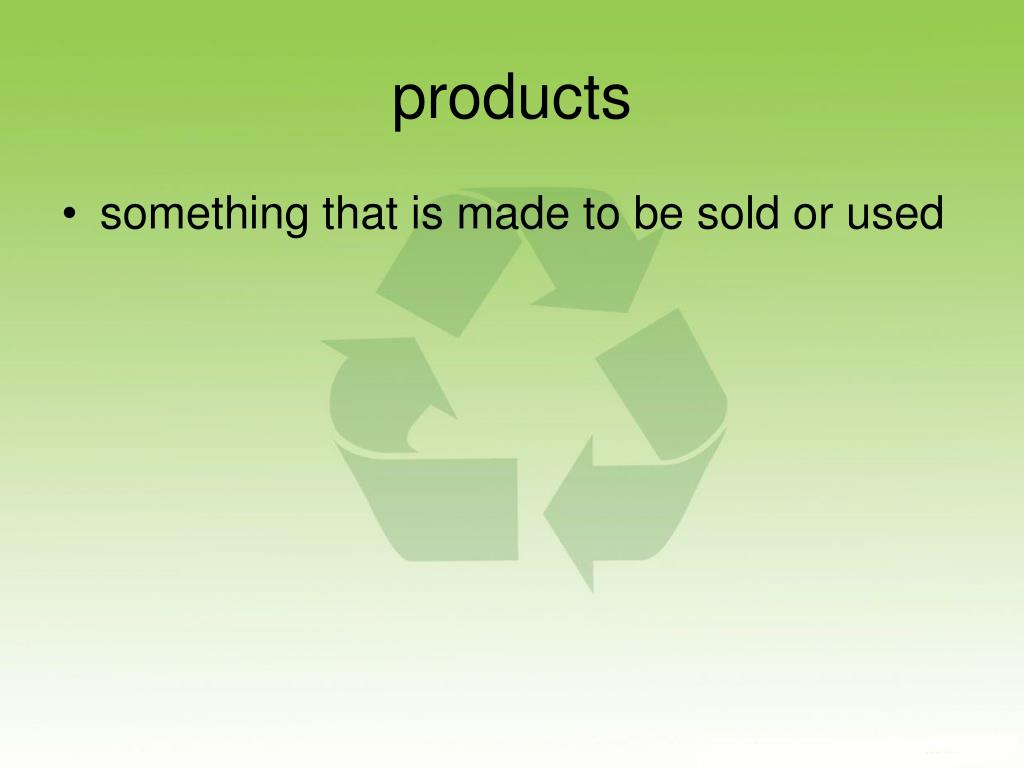 products

• something that is made to be sold or used